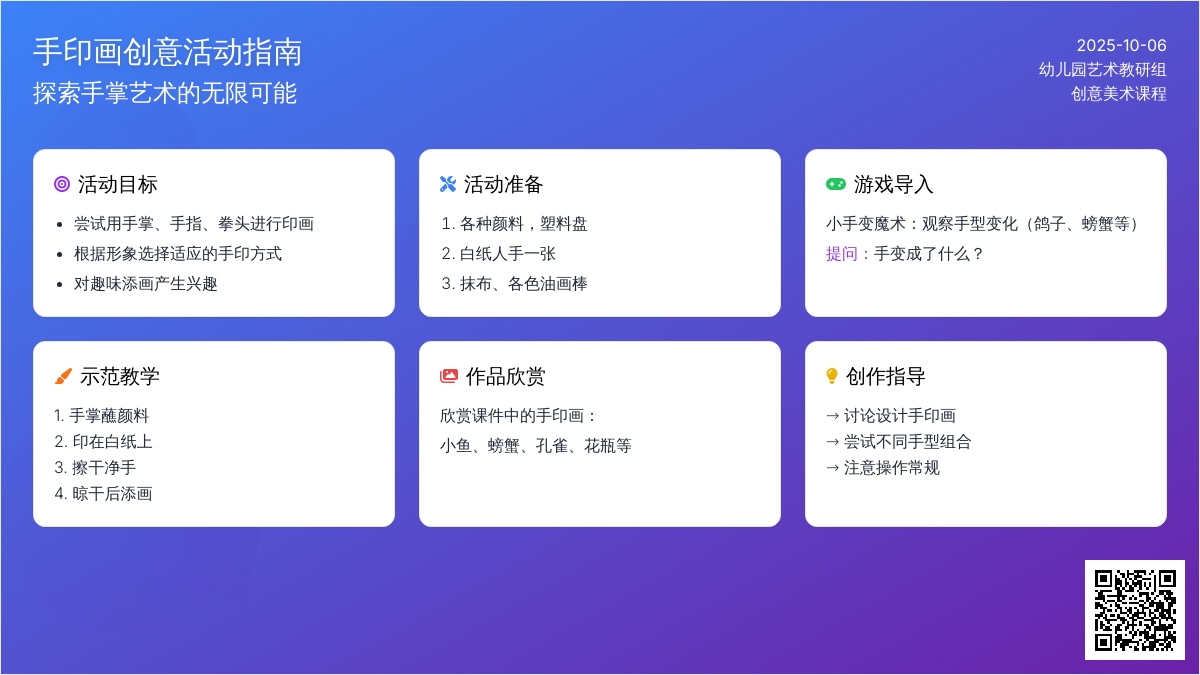 手印画创意活动指南
探索手掌艺术的无限可能

2025-10-06
幼儿园艺术教研组
创意美术课程

活动目标

- 尝试用手掌、手指、拳头进行印画
- 根据形象选择适应的手印方式
- 对趣味添画产生兴趣

活动准备

1. 各种颜料，塑料盘
2. 白纸人手一张
3. 抹布、各色油画棒

游戏导入

小手变魔术：观察手型变化（鸽子、螃蟹等）

提问：手变成了什么？

示范教学

1. 手掌蘸颜料
2. 印在白纸上
3. 擦干净手
4. 晾干后添画

作品欣赏

欣赏课件中的手印画：

小鱼、螃蟹、孔雀、花瓶等

创作指导

→ 讨论设计手印画
→ 尝试不同手型组合
→ 注意操作常规